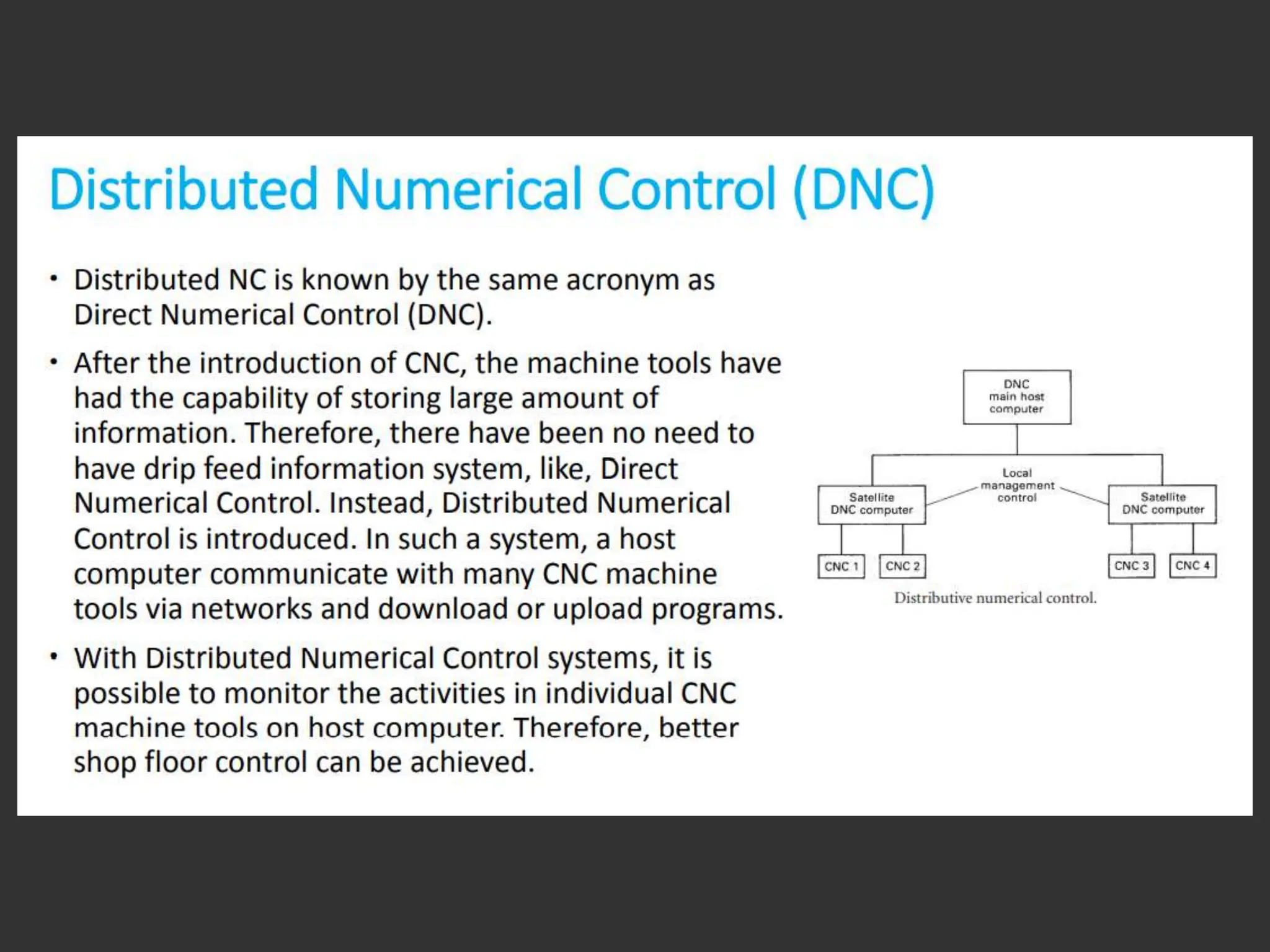 Distributed Numerical Control (DNC)

• Distributed NC is known by the same acronym as Direct Numerical Control (DNC).

• After the introduction of CNC, the machine tools have had the capability of storing large amount of information. Therefore, there have been no need to have drip feed information system, like, Direct Numerical Control. Instead, Distributed Numerical Control is introduced. In such a system, a host computer communicate with many CNC machine tools via networks and download or upload programs.

• With Distributed Numerical Control systems, it is possible to monitor the activities in individual CNC machine tools on host computer. Therefore, better shop floor control can be achieved.

DNC main host computer

Local management control

Satellite DNC computer

Satellite DNC computer

CNC 1

CNC 2

CNC 3

CNC 4

Distributive numerical control.